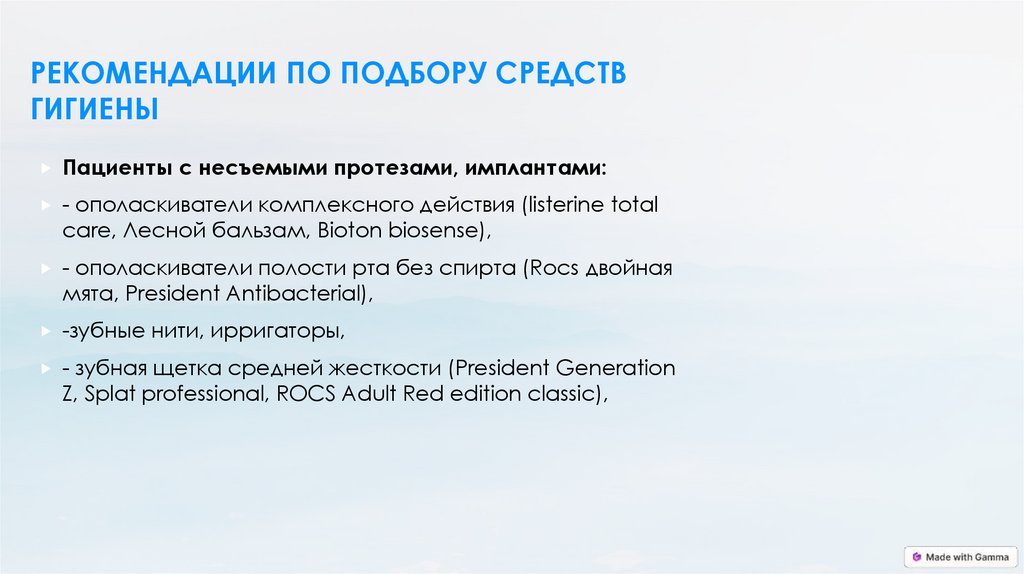 РЕКОМЕНДАЦИИ ПО ПОДБОРУ СРЕДСТВ ГИГИЕНЫ

Пациенты с несъемыми протезами, имплантами:

- ополаскиватели комплексного действия (listerine total care, Лесной бальзам, Bioton biosense),

- ополаскиватели полости рта без спирта (Rocs двойная мята, President Antibacterial),

-зубные нити, ирригаторы,

- зубная щетка средней жесткости (President Generation Z, Splat professional, ROCS Adult Red edition classic),

Made with Gamma